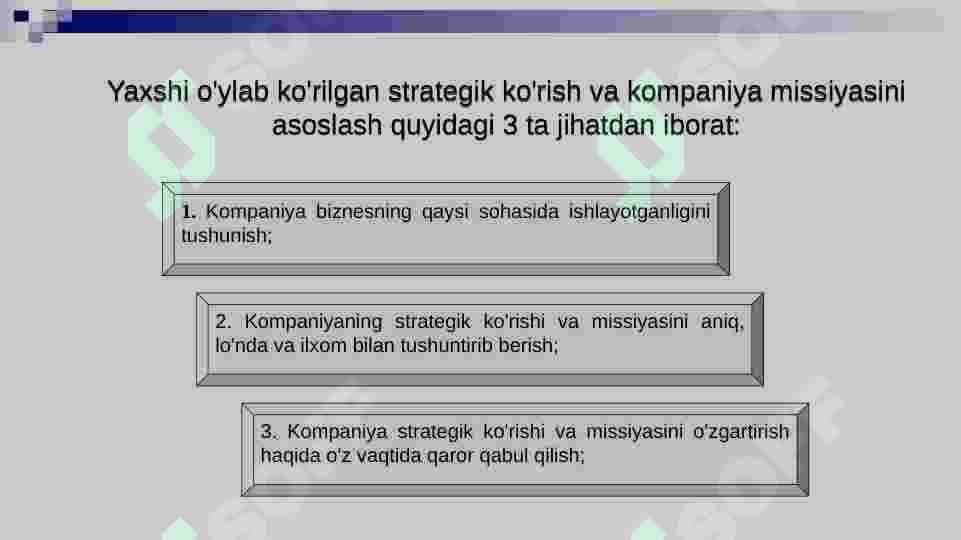 Yaxshi o'ylab ko'rilgan strategik ko'rish va kompaniya missiyasini asoslash quyidagi 3 ta jihatdan iborat:

1. Kompaniya biznesning qaysi sohasida ishlayotganligini tushunish;

2. Kompaniyaning strategik ko'rishi va missiyasini aniq, lo'nda va ilxom bilan tushuntirib berish;

3. Kompaniya strategik ko'rishi va missiyasini o'zgartirish haqida o'z vaqtida qaror qabul qilish;